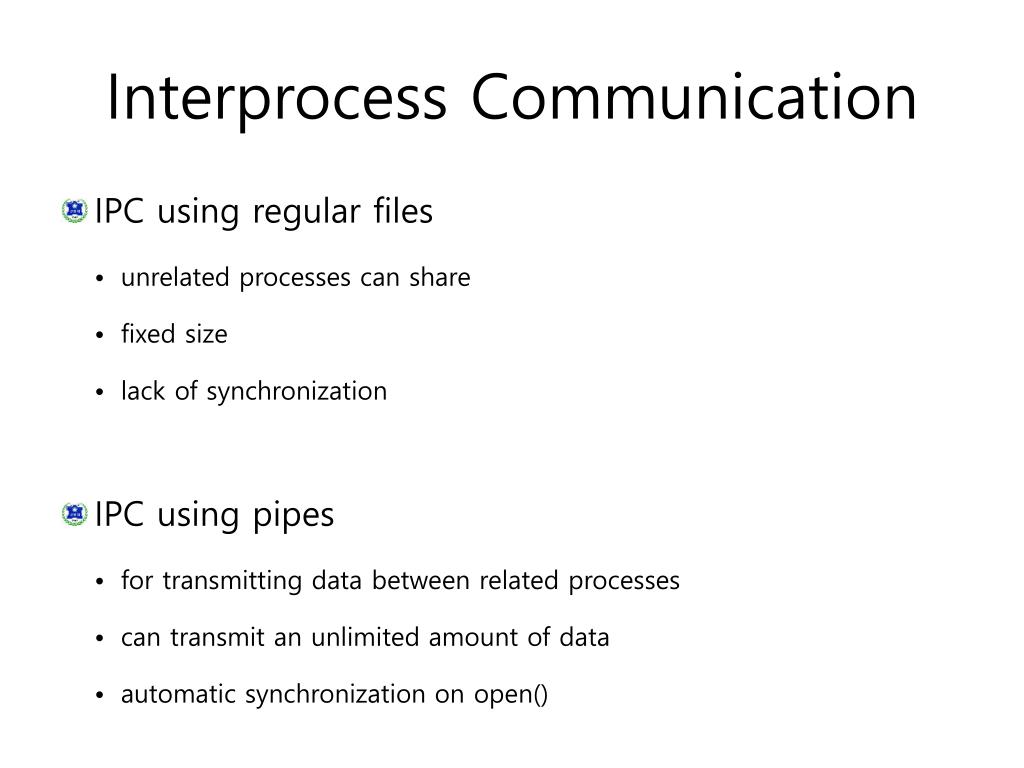 Interprocess Communication

IPC using regular files

• unrelated processes can share

• fixed size

• lack of synchronization

IPC using pipes

• for transmitting data between related processes

• can transmit an unlimited amount of data

• automatic synchronization on open()